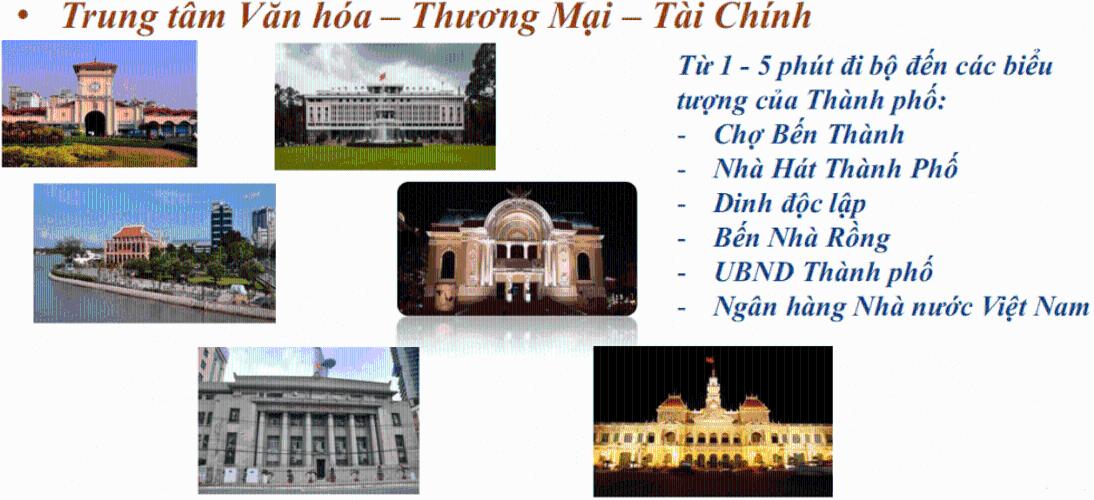 • Trung tâm Văn hóa – Thương Mại – Tài Chính

Từ 1 - 5 phút đi bộ đến các biểu tượng của Thành phố:
- Chợ Bến Thành
- Nhà Hát Thành Phố
- Dinh độc lập
- Bến Nhà Rồng
- UBND Thành phố
- Ngân hàng Nhà nước Việt Nam